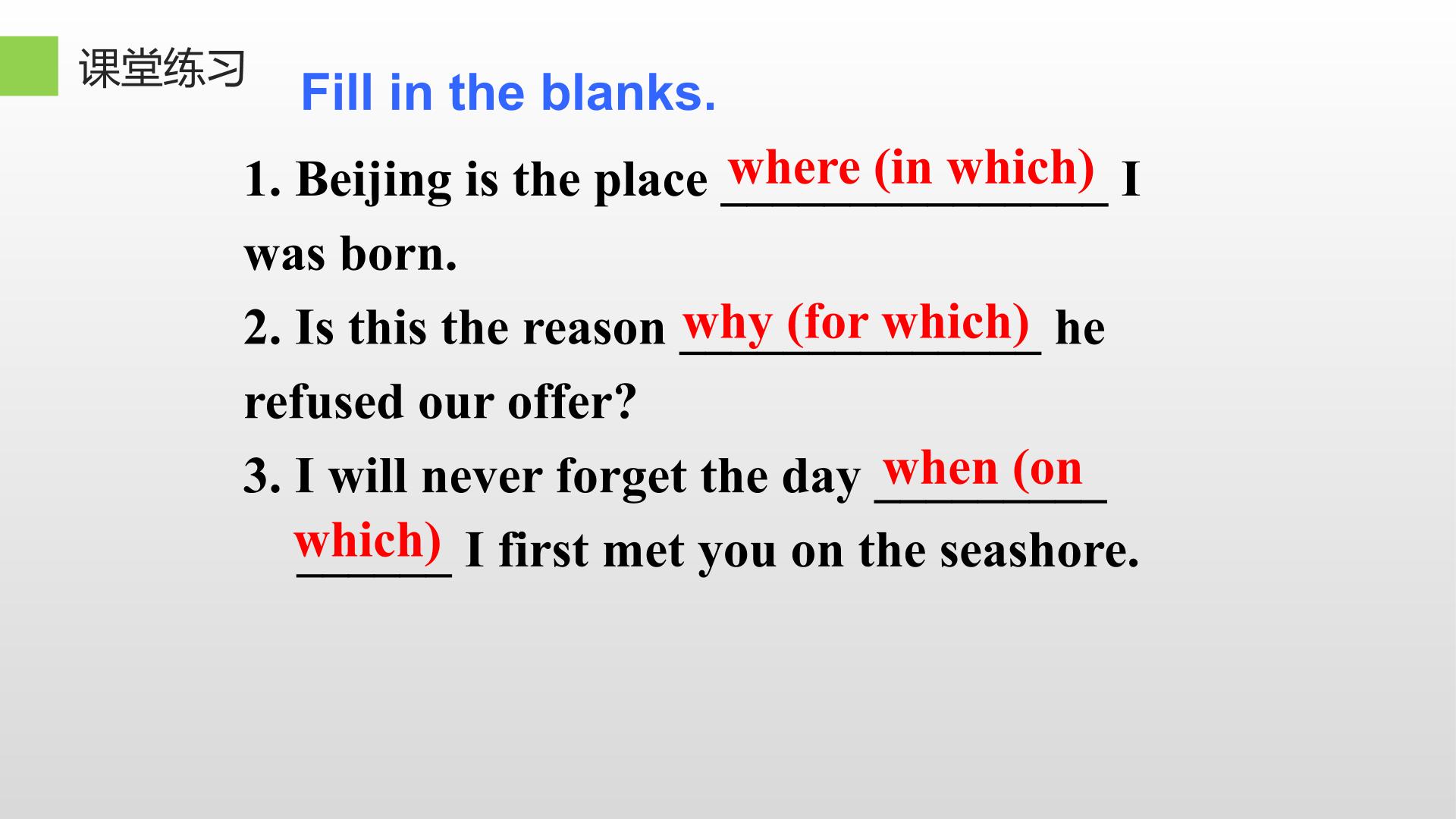 课堂练习

Fill in the blanks.

1. Beijing is the place where (in which) I was born.

2. Is this the reason why (for which) he refused our offer?

3. I will never forget the day when (on which) I first met you on the seashore.